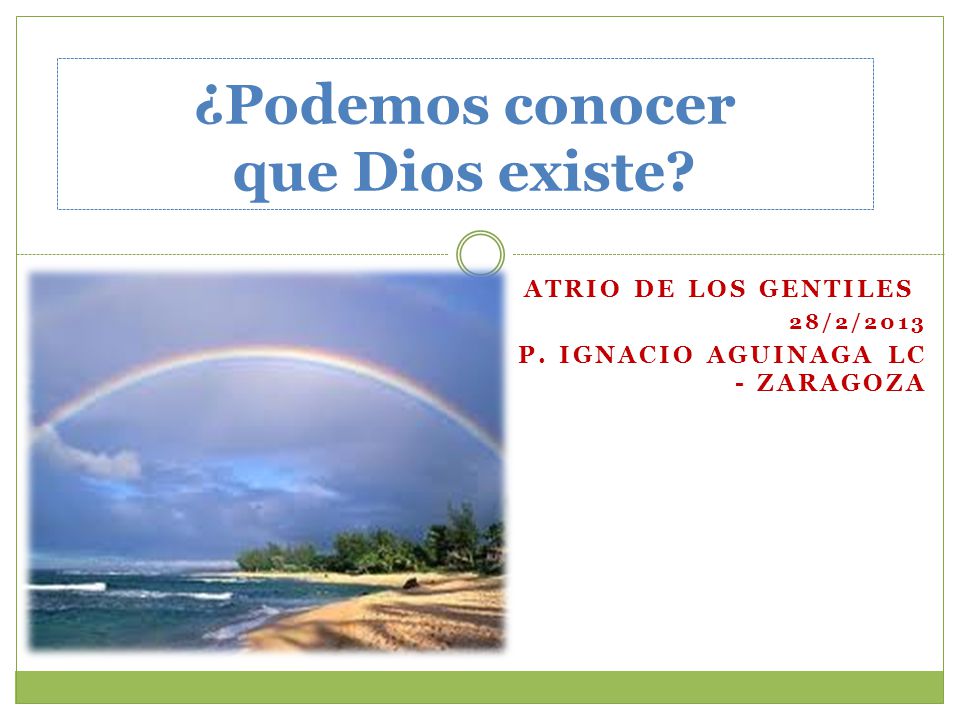 ¿Podemos conocer que Dios existe?

ATRIO DE LOS GENTILES
28/2/2013
P. IGNACIO AGUINAGA LC - ZARAGOZA